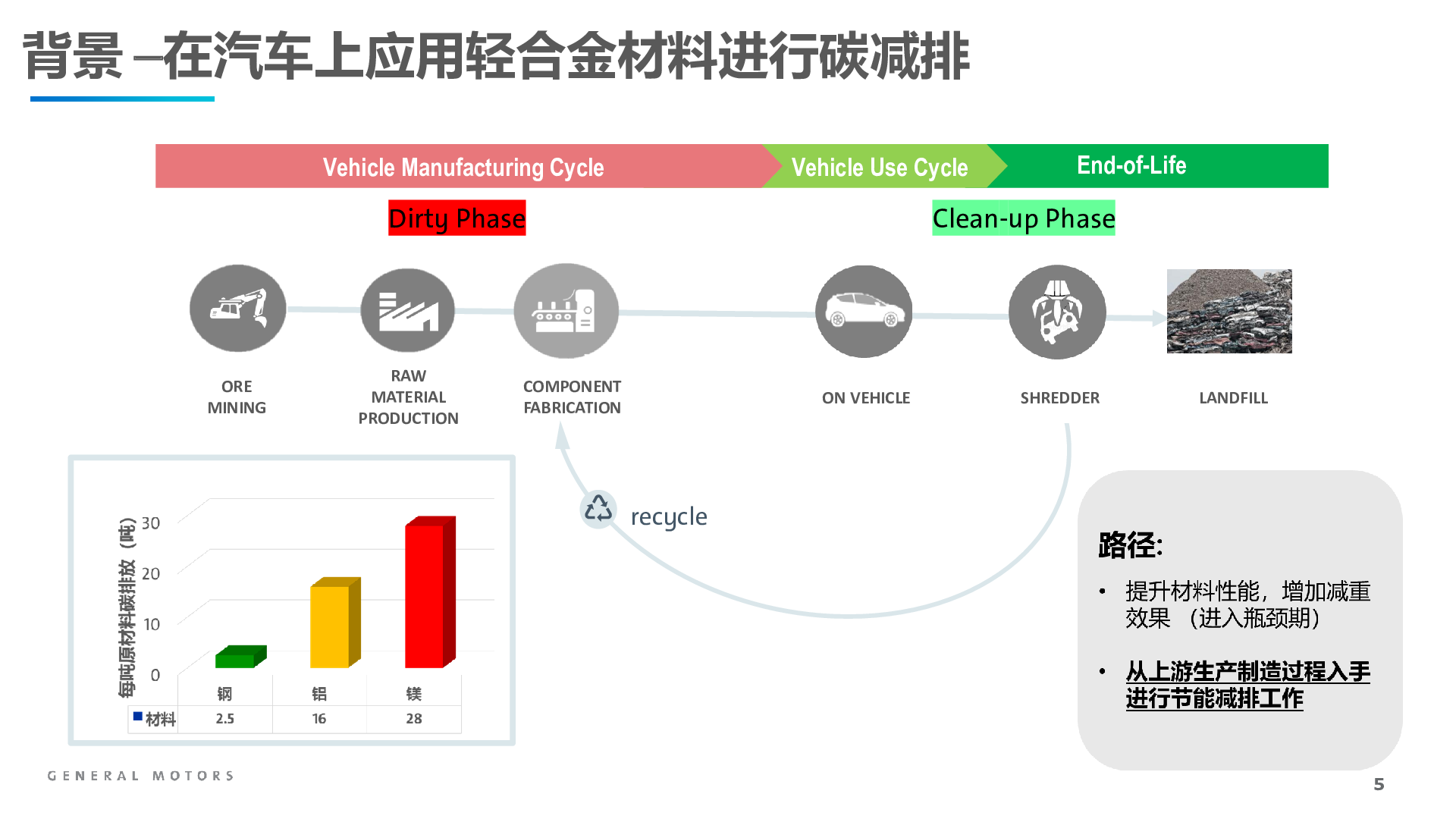 背景 –在汽车上应用轻合金材料进行碳减排

Vehicle Manufacturing Cycle

Vehicle Use Cycle

End-of-Life

Dirty Phase

Clean-up Phase

ORE MINING

RAW MATERIAL PRODUCTION

COMPONENT FABRICATION

ON VEHICLE

SHREDDER

LANDFILL

recycle

每吨原材料碳排放（吨）

30
20
10
0

|  | 钢 | 铝 | 镁 |
|---|---|---|---|
| 材料 | 2.5 | 16 | 28 |

路径:

• 提升材料性能，增加减重效果 （进入瓶颈期）

• 从上游生产制造过程入手进行节能减排工作

GENERAL MOTORS

5